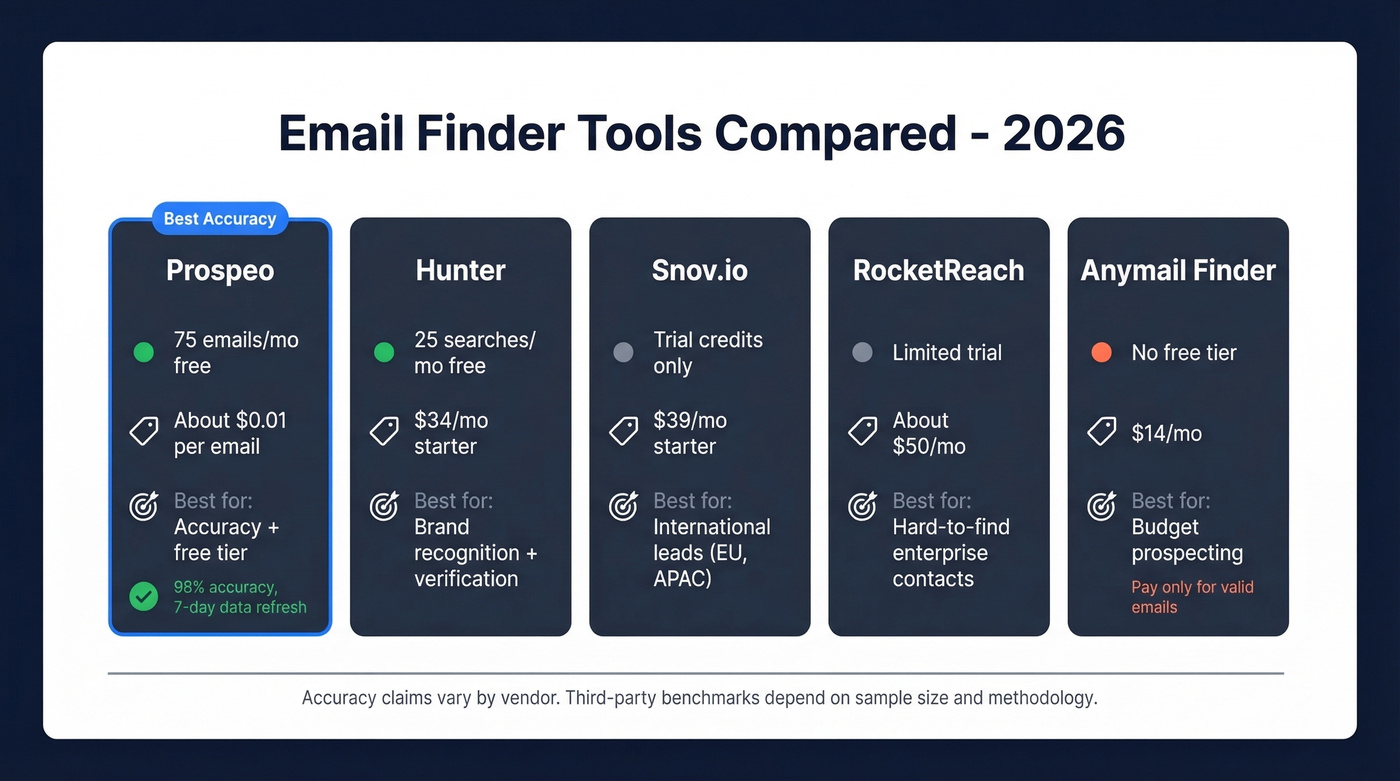 Email Finder Tools Compared - 2026

Best Accuracy

Prospeo

75 emails/mo free

About $0.01 per email

Best for:
Accuracy + free tier

98% accuracy, 7-day data refresh

Hunter

25 searches/mo free

$34/mo starter

Best for:
Brand recognition + verification

Snov.io

Trial credits only

$39/mo starter

Best for:
International leads (EU, APAC)

RocketReach

Limited trial

About $50/mo

Best for:
Hard-to-find enterprise contacts

Anymail Finder

No free tier

$14/mo

Best for:
Budget prospecting

Pay only for valid emails

Accuracy claims vary by vendor. Third-party benchmarks depend on sample size and methodology.